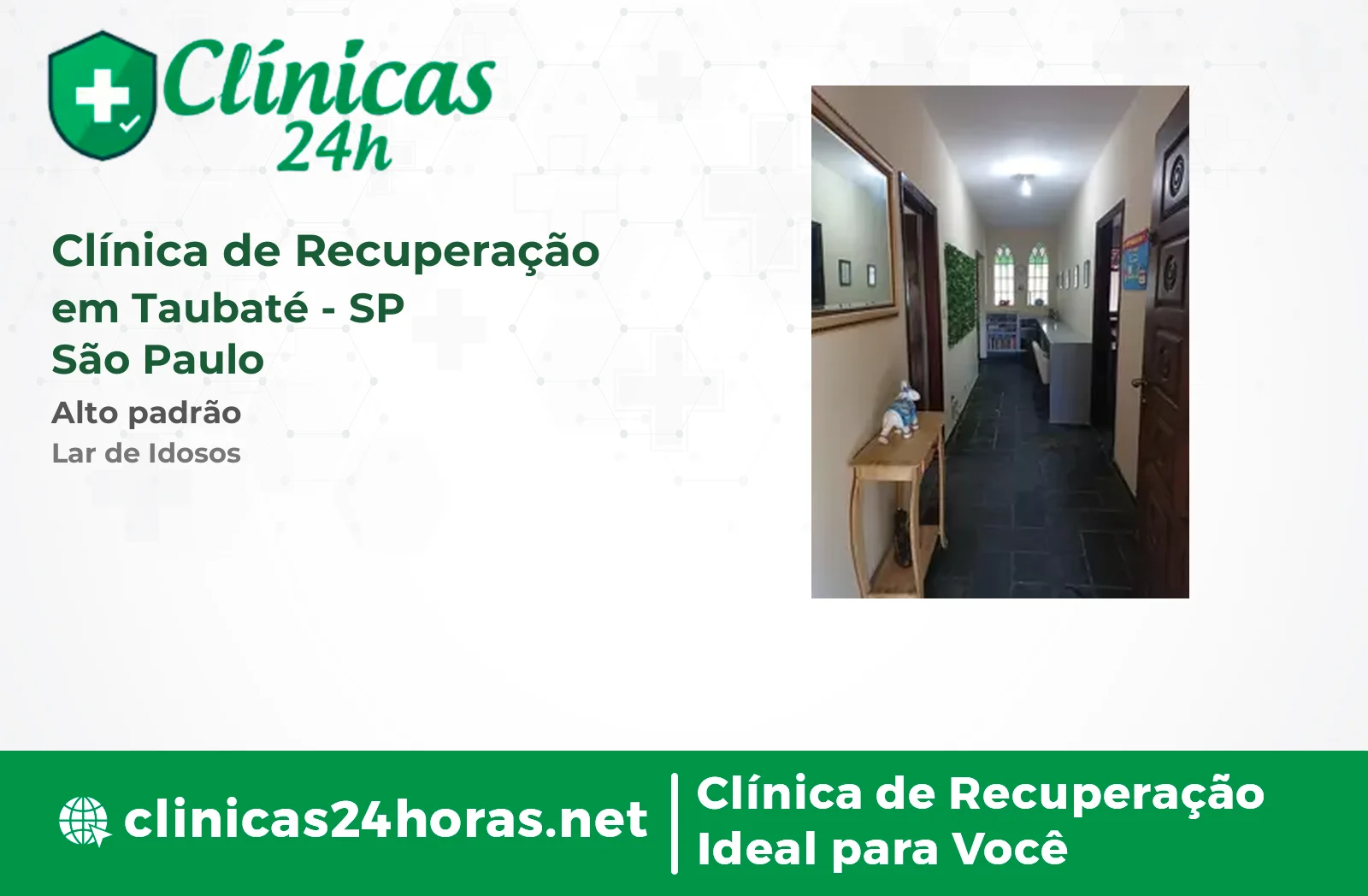 Clínicas 24h

Clínica de Recuperação em Taubaté - SP
São Paulo

Alto padrão

Lar de Idosos

clinicas24horas.net

Clínica de Recuperação Ideal para Você